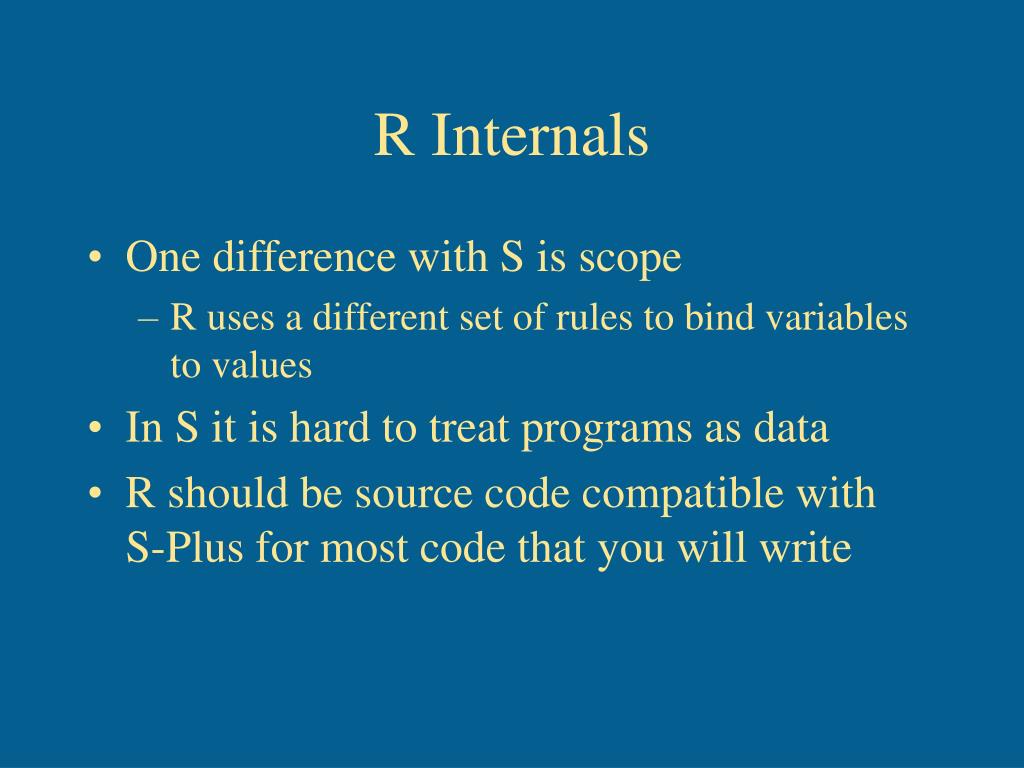 R Internals

• One difference with S is scope
 – R uses a different set of rules to bind variables to values
• In S it is hard to treat programs as data
• R should be source code compatible with S-Plus for most code that you will write